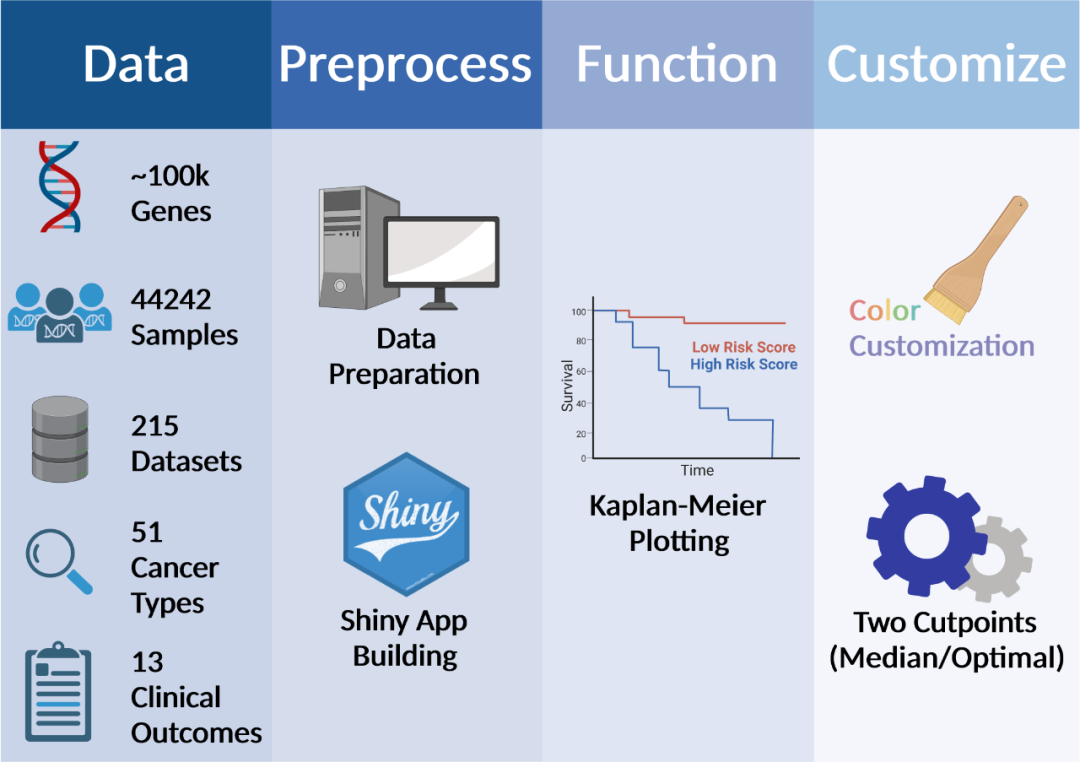 Data

~100k Genes

44242 Samples

215 Datasets

51 Cancer Types

13 Clinical Outcomes

Preprocess

Data Preparation

Shiny

Shiny App Building

Function

100
80
60
40
20
0
Survival
Time
Low Risk Score
High Risk Score

Kaplan-Meier Plotting

Customize

Color Customization

Two Cutpoints (Median/Optimal)